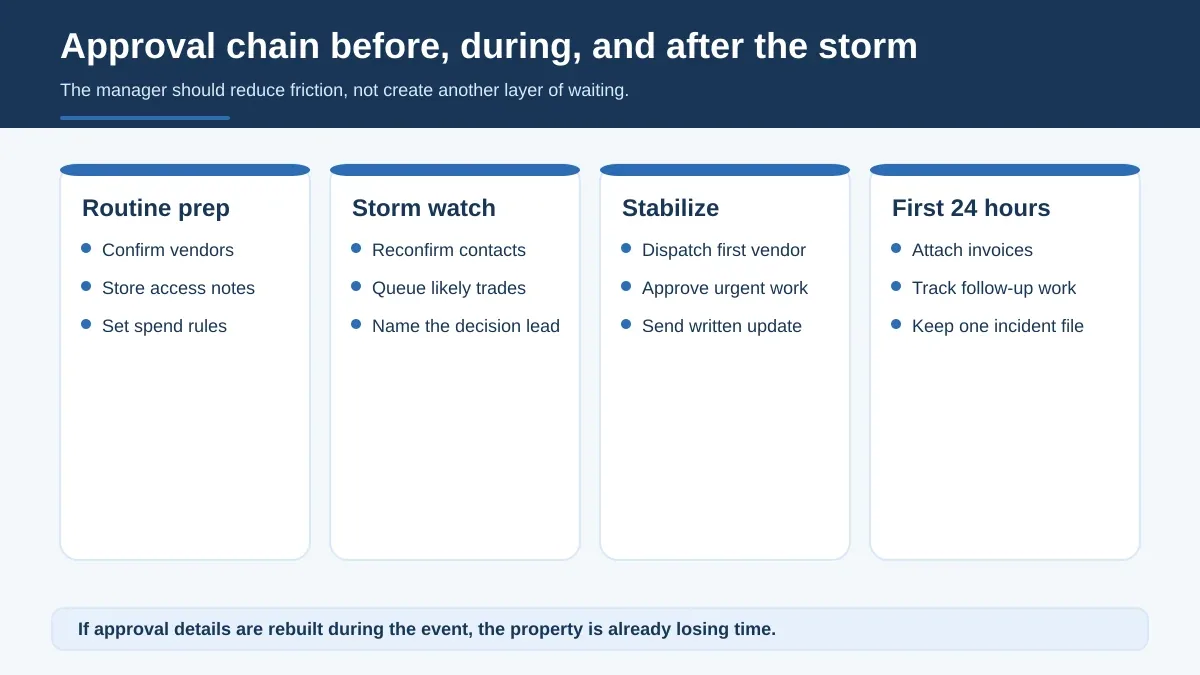 Approval chain before, during, and after the storm

The manager should reduce friction, not create another layer of waiting.

Routine prep
- Confirm vendors
- Store access notes
- Set spend rules

Storm watch
- Reconfirm contacts
- Queue likely trades
- Name the decision lead

Stabilize
- Dispatch first vendor
- Approve urgent work
- Send written update

First 24 hours
- Attach invoices
- Track follow-up work
- Keep one incident file

If approval details are rebuilt during the event, the property is already losing time.